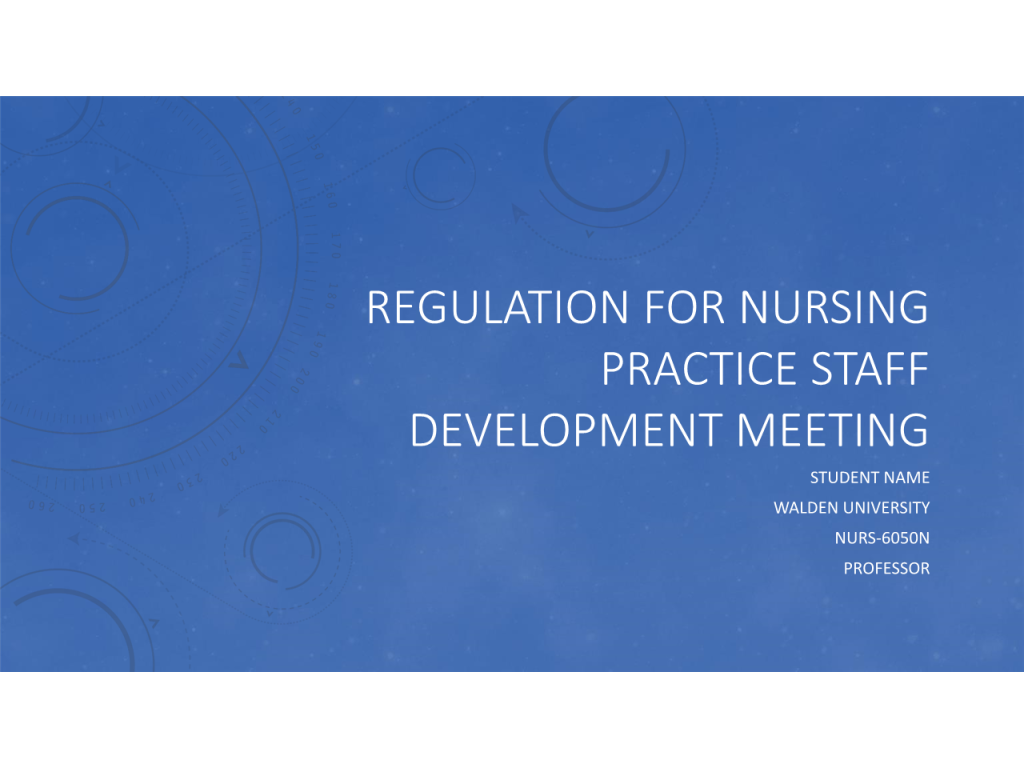 REGULATION FOR NURSING PRACTICE STAFF DEVELOPMENT MEETING

STUDENT NAME
WALDEN UNIVERSITY
NURS-6050N
PROFESSOR